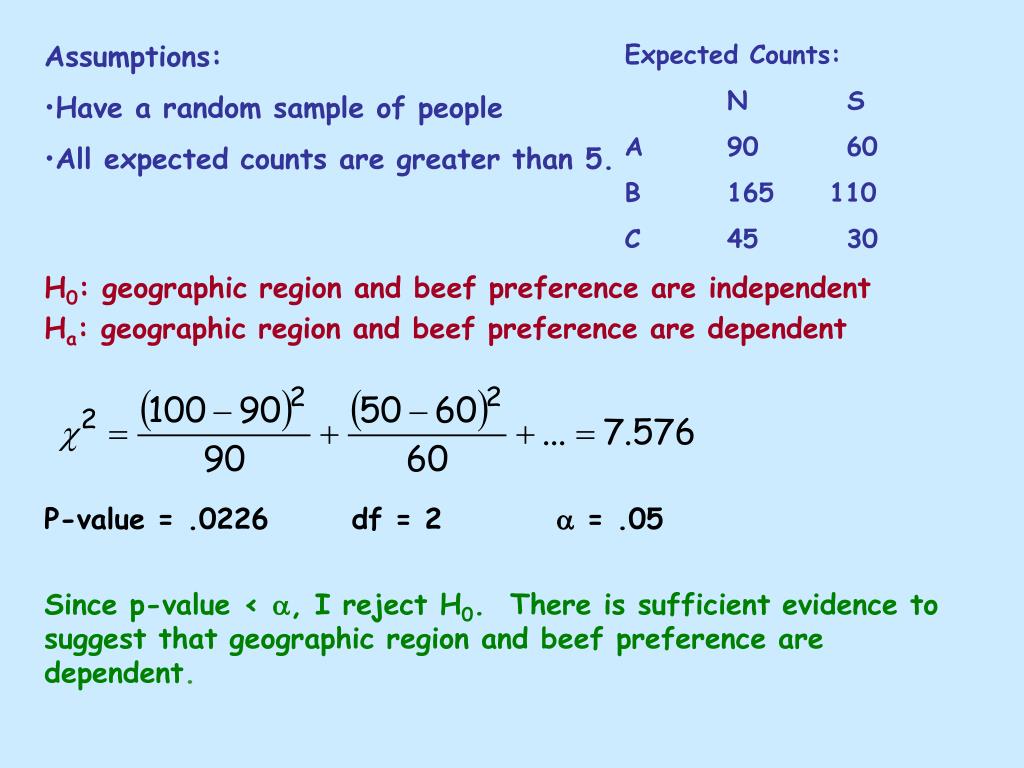 Assumptions:

•Have a random sample of people

•All expected counts are greater than 5.

Expected Counts:

| | N | S |
|---|---|---|
| A | 90 | 60 |
| B | 165 | 110 |
| C | 45 | 30 |

$H_0$: geographic region and beef preference are independent
$H_a$: geographic region and beef preference are dependent

$\chi^2 = \frac{(100-90)^2}{90} + \frac{(50-60)^2}{60} + ... = 7.576$

P-value = .0226 df = 2 $\alpha$ = .05

Since p-value < $\alpha$, I reject $H_0$. There is sufficient evidence to suggest that geographic region and beef preference are dependent.